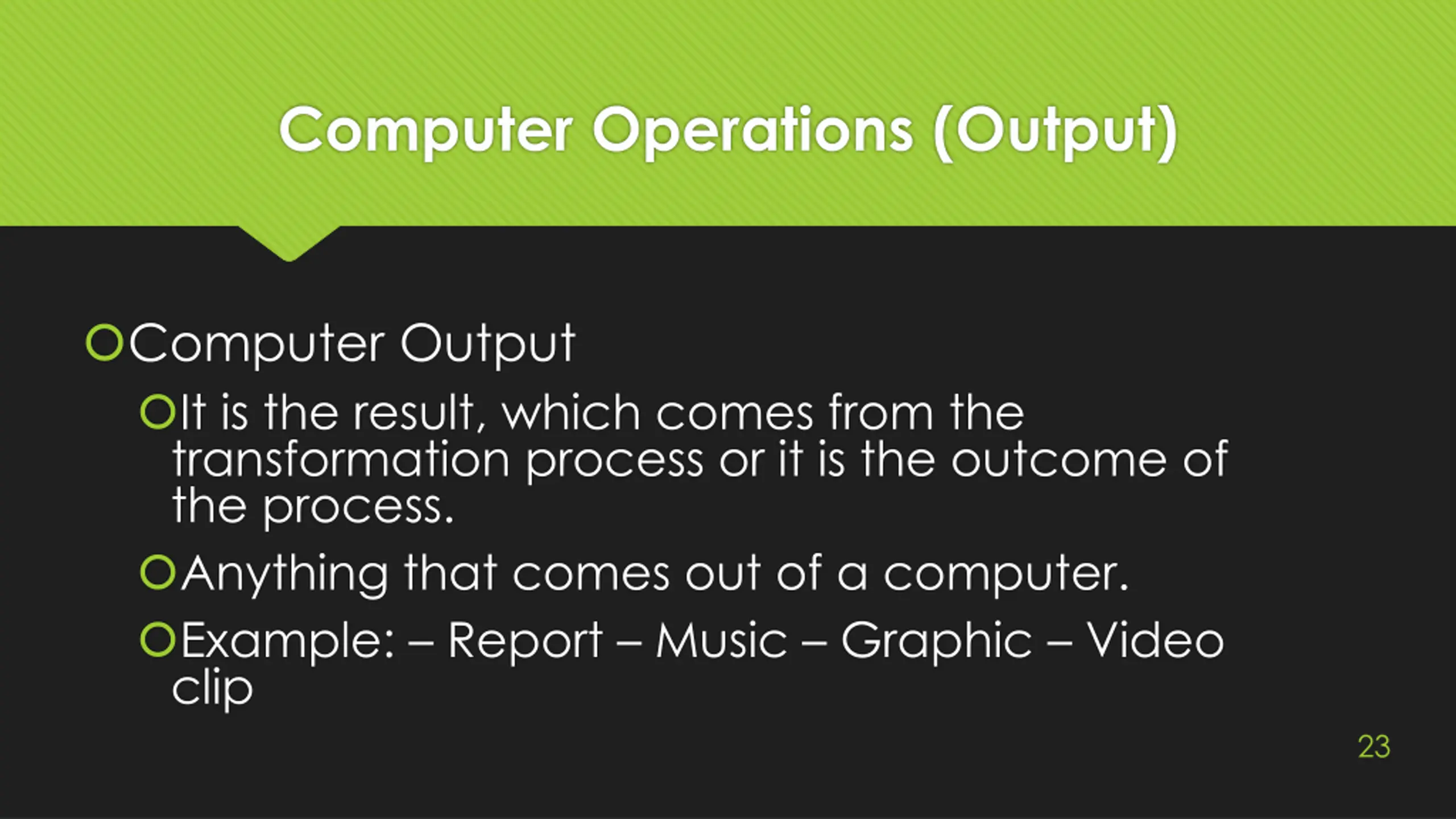 Computer Operations (Output)

Computer Output

It is the result, which comes from the transformation process or it is the outcome of the process.

Anything that comes out of a computer.

Example: – Report – Music – Graphic – Video clip

23